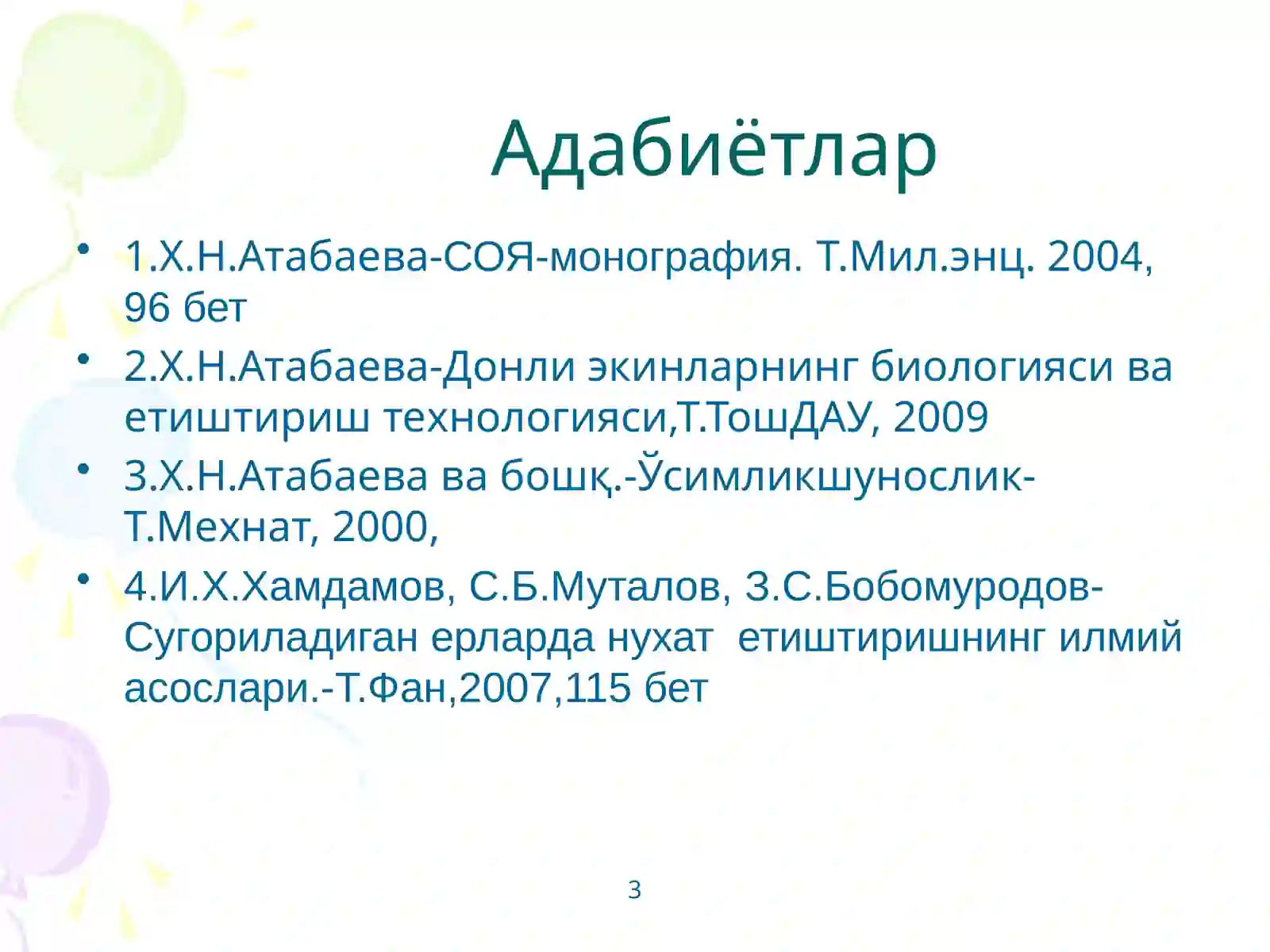 Адабиётлар

• 1.Х.Н.Атабаева-СОЯ-монография. Т.Мил.энц. 2004, 96 бет
• 2.Х.Н.Атабаева-Донли экинларнинг биологияси ва етиштириш технологияси,Т.ТошДАУ, 2009
• 3.Х.Н.Атабаева ва бошқ.-Ўсимликшунослик-Т.Мехнат, 2000,
• 4.И.Х.Хамдамов, С.Б.Муталов, З.С.Бобомуродов-Сугориладиган ерларда нухат  етиштиришнинг илмий асослари.-Т.Фан,2007,115 бет

3